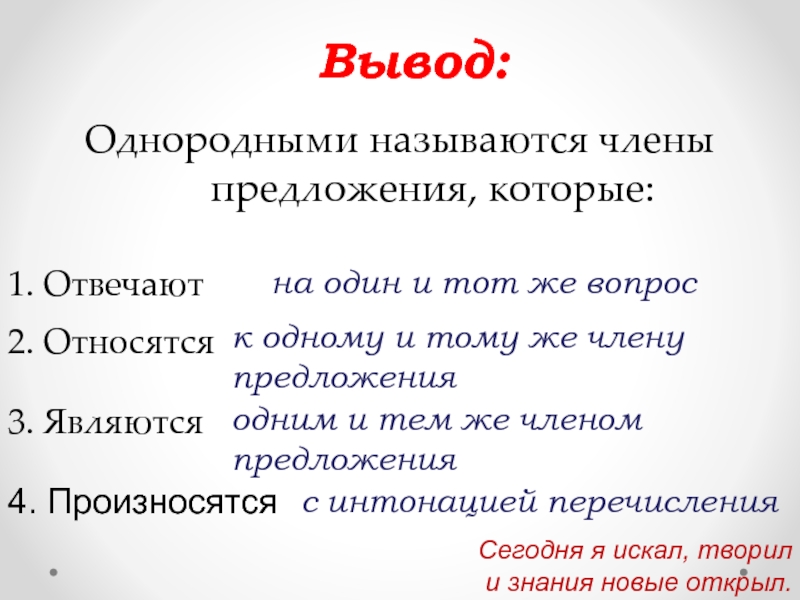 Вывод:

Однородными называются члены предложения, которые:

1. Отвечают на один и тот же вопрос
2. Относятся к одному и тому же члену предложения
3. Являются одним и тем же членом предложения
4. Произносятся с интонацией перечисления

Сегодня я искал, творил и знания новые открыл.